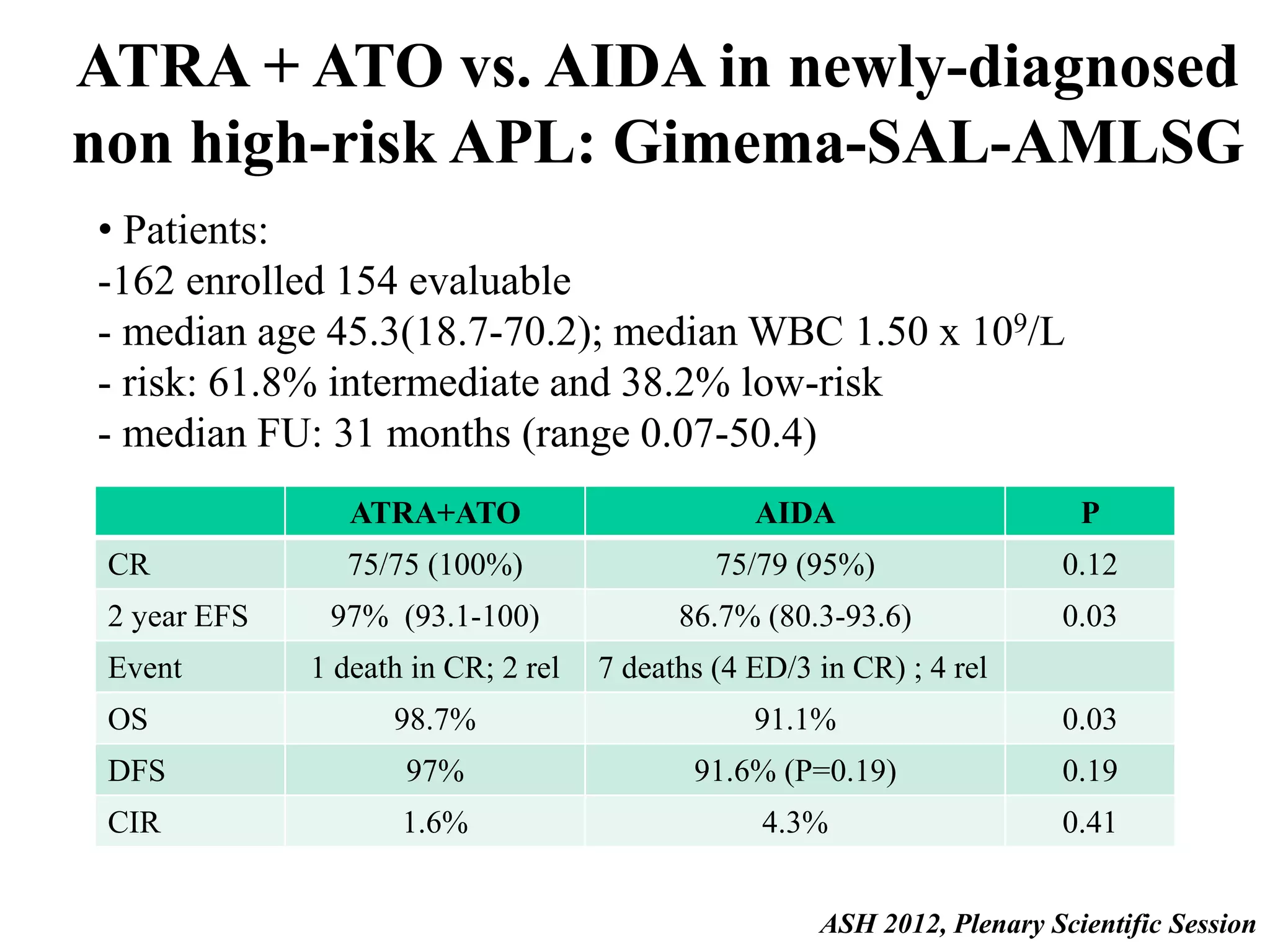 ATRA + ATO vs. AIDA in newly-diagnosed non high-risk APL: Gimema-SAL-AMLSG

• Patients:
-162 enrolled 154 evaluable
- median age 45.3(18.7-70.2); median WBC 1.50 x $10^9$/L
- risk: 61.8% intermediate and 38.2% low-risk
- median FU: 31 months (range 0.07-50.4)

| | ATRA+ATO | AIDA | P |
|---|---|---|---|
| CR | 75/75 (100%) | 75/79 (95%) | 0.12 |
| 2 year EFS | 97% (93.1-100) | 86.7% (80.3-93.6) | 0.03 |
| Event | 1 death in CR; 2 rel | 7 deaths (4 ED/3 in CR) ; 4 rel | |
| OS | 98.7% | 91.1% | 0.03 |
| DFS | 97% | 91.6% (P=0.19) | 0.19 |
| CIR | 1.6% | 4.3% | 0.41 |

ASH 2012, Plenary Scientific Session